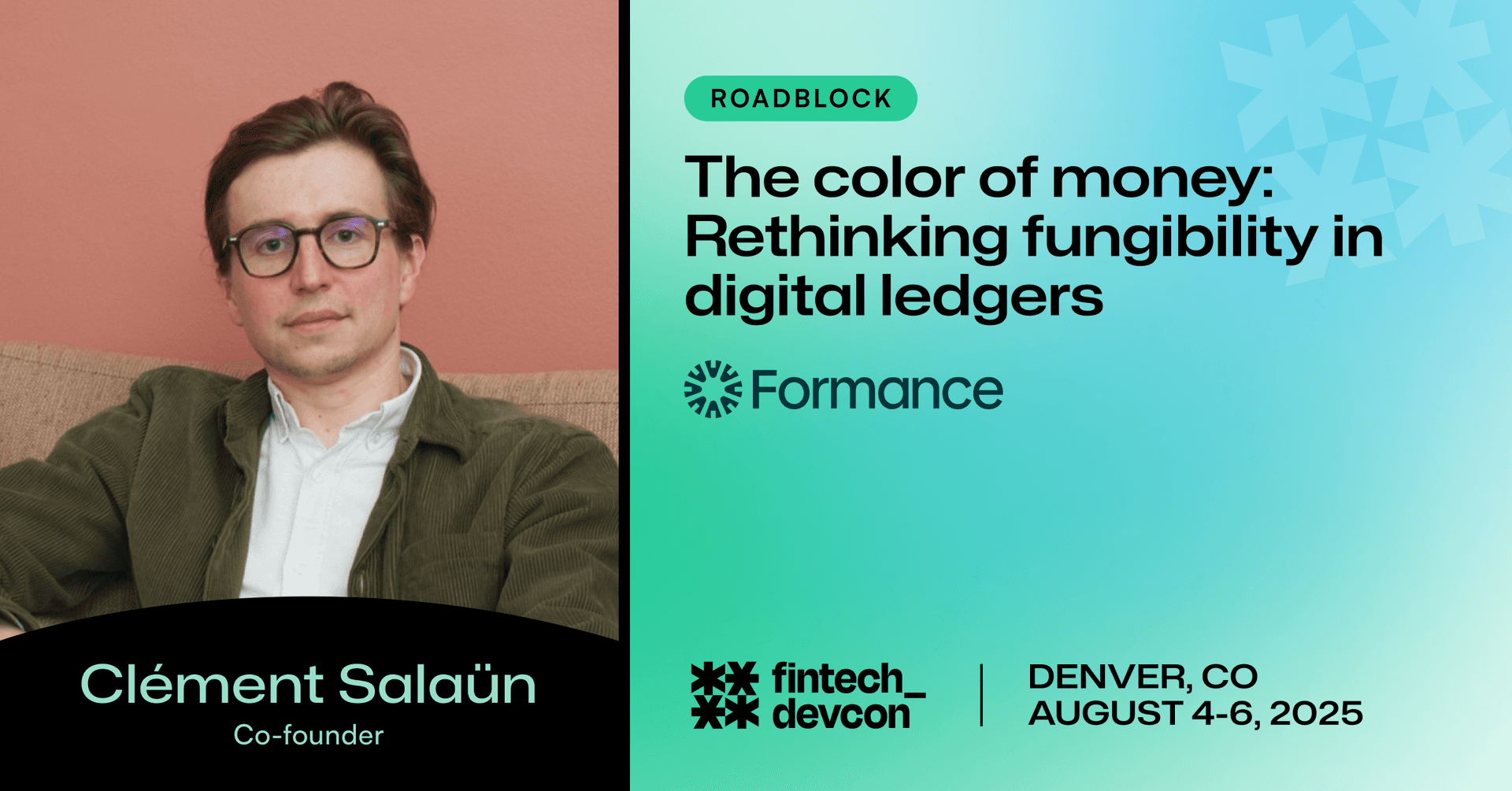 Clément Salaün
Co-founder

ROADBLOCK

The color of money: Rethinking fungibility in digital ledgers

Formance

fintech_ devcon

DENVER, CO
AUGUST 4-6, 2025